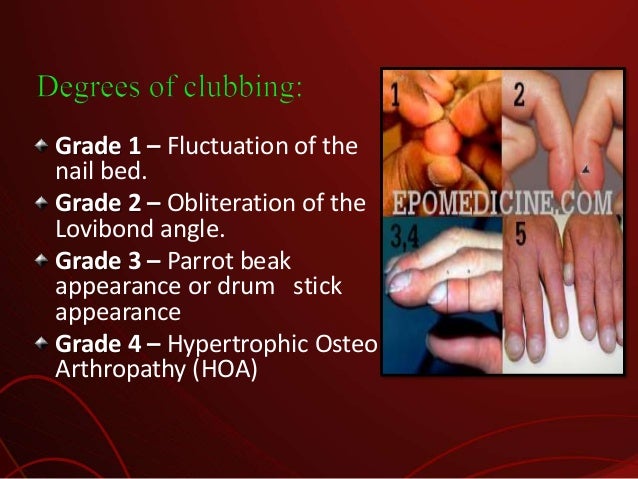 Degrees of clubbing:

Grade 1 – Fluctuation of the nail bed.

Grade 2 – Obliteration of the Lovibond angle.

Grade 3 – Parrot beak appearance or drum stick appearance

Grade 4 – Hypertrophic Osteo Arthropathy (HOA)

1

2

EPOMEDICINE.COM

3,4

5